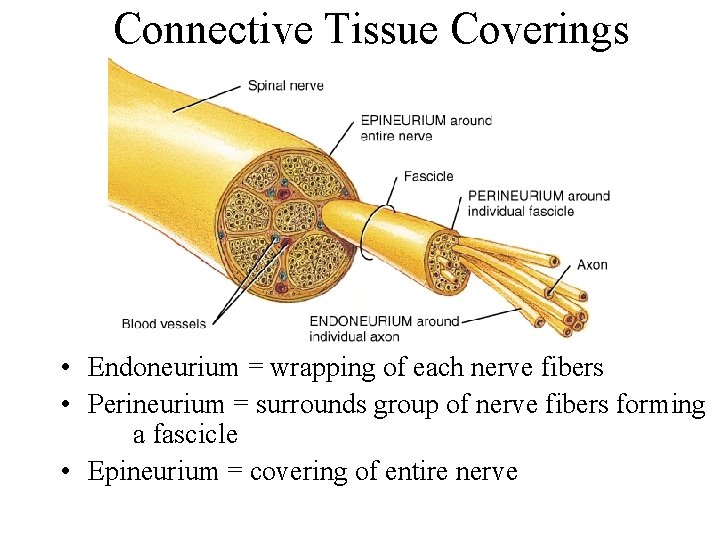 Connective Tissue Coverings

Spinal nerve

EPINEURIUM around entire nerve

Fascicle

PERINEURIUM around individual fascicle

Axon

Blood vessels

ENDONEURIUM around individual axon

• Endoneurium = wrapping of each nerve fibers
• Perineurium = surrounds group of nerve fibers forming a fascicle
• Epineurium = covering of entire nerve